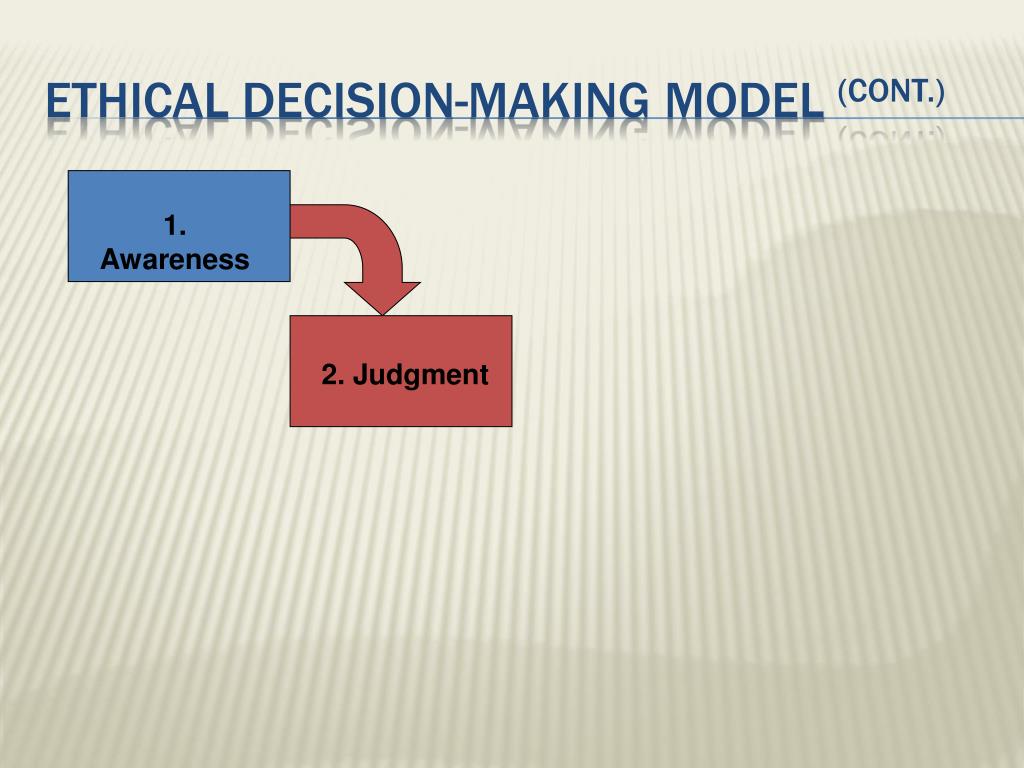 ETHICAL DECISION-MAKING MODEL (CONT.)

1.
Awareness

2. Judgment